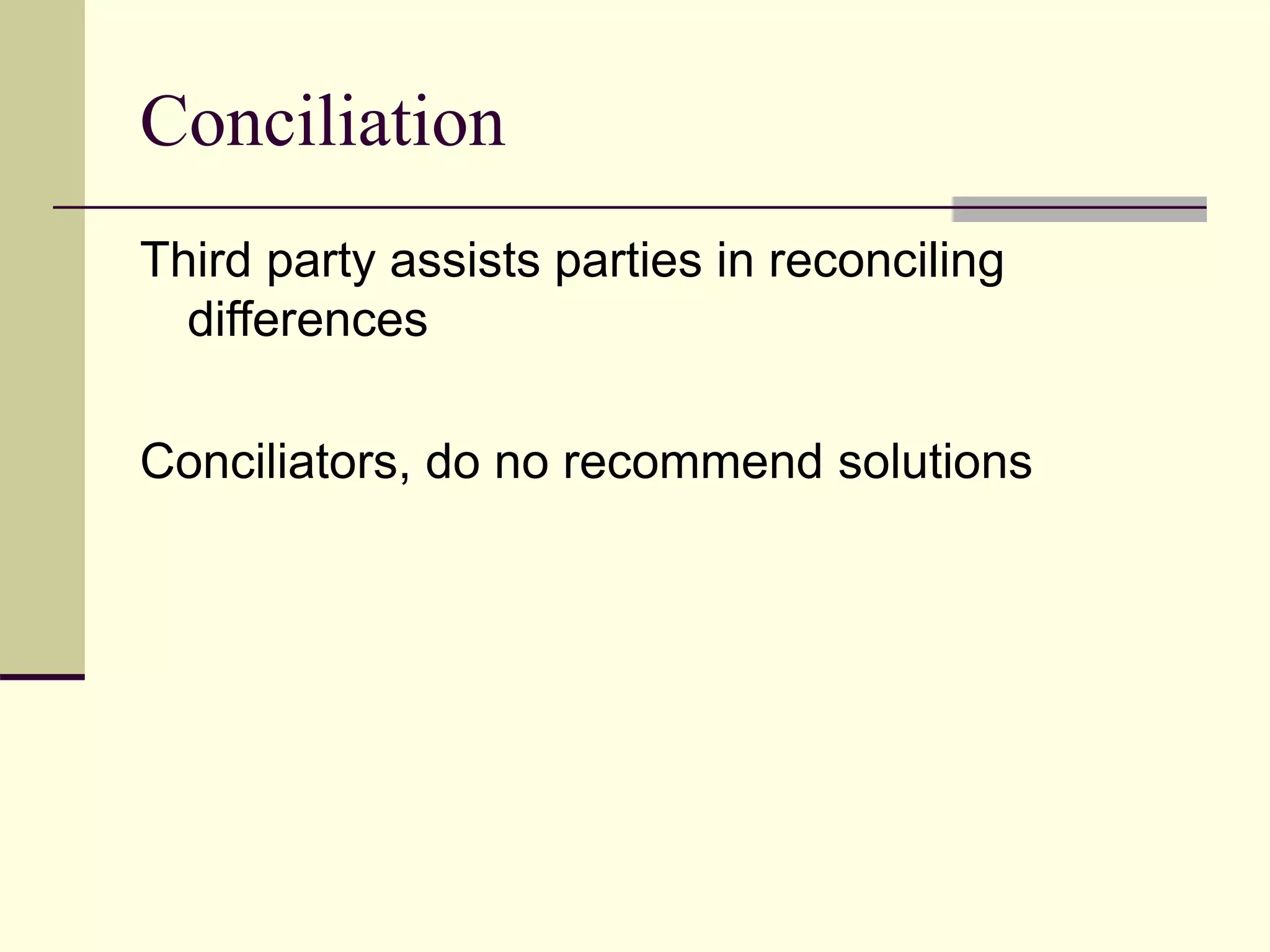 Conciliation

Third party assists parties in reconciling differences

Conciliators, do no recommend solutions